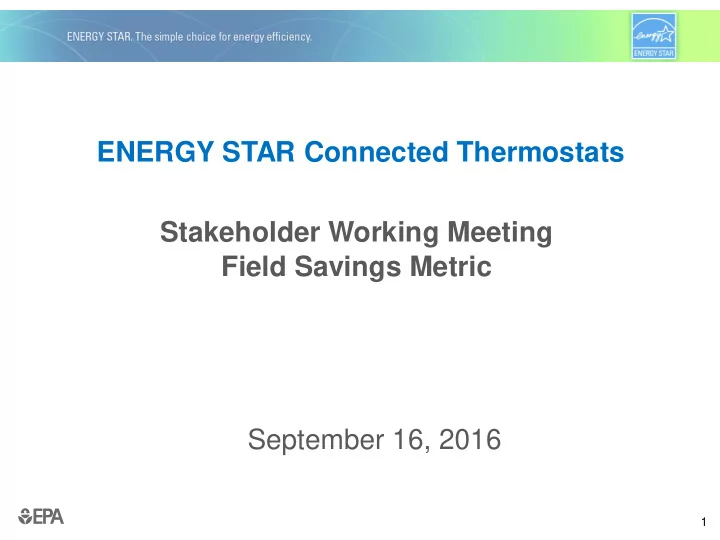 ENERGY STAR. The simple choice for energy efficiency.

energy

ENERGY STAR

ENERGY STAR Connected Thermostats

Stakeholder Working Meeting
Field Savings Metric

September 16, 2016

EPA

1